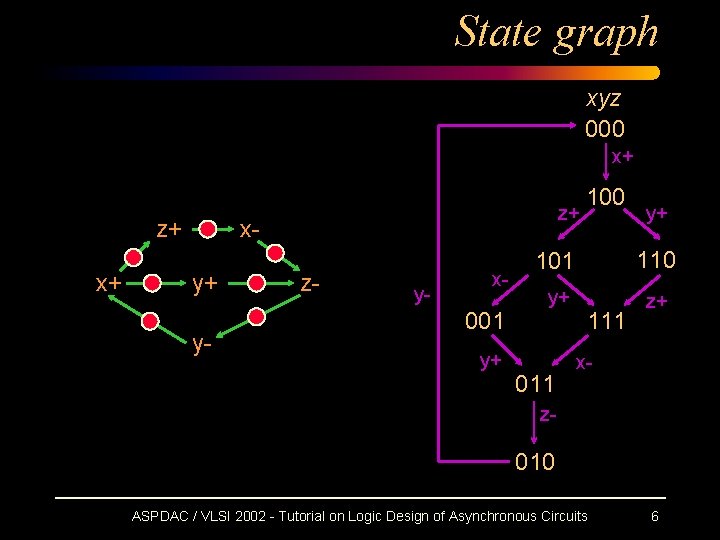 State graph

z+ x-
x+ y+ z-
y-

xyz
000
x+
100
z+ y+
101 110
x- y+ z+
y-
001 111
y+ x-
011
z-
010

ASPDAC / VLSI 2002 - Tutorial on Logic Design of Asynchronous Circuits 6